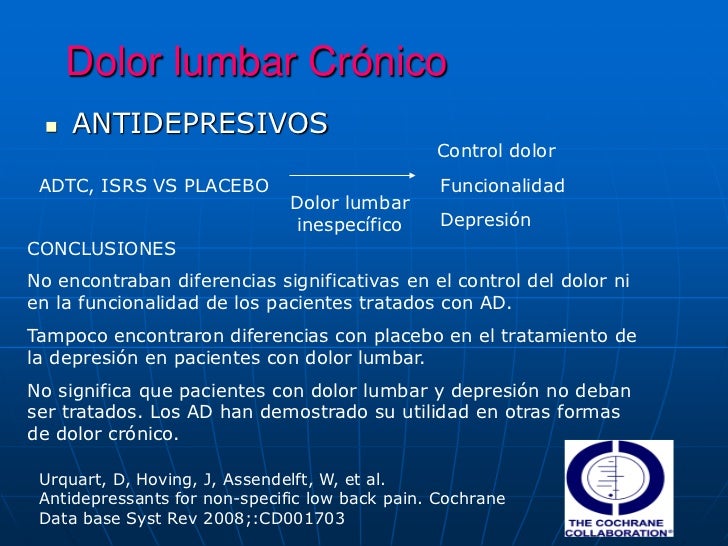 Dolor lumbar Crónico

ANTIDEPRESIVOS

ADTC, ISRS VS PLACEBO

Dolor lumbar inespecífico

Control dolor

Funcionalidad

Depresión

CONCLUSIONES

No encontraban diferencias significativas en el control del dolor ni en la funcionalidad de los pacientes tratados con AD.

Tampoco encontraron diferencias con placebo en el tratamiento de la depresión en pacientes con dolor lumbar.

No significa que pacientes con dolor lumbar y depresión no deban ser tratados. Los AD han demostrado su utilidad en otras formas de dolor crónico.

Urquart, D, Hoving, J, Assendelft, W, et al. Antidepressants for non-specific low back pain. Cochrane Data base Syst Rev 2008;:CD001703

THE COCHRANE COLLABORATION®